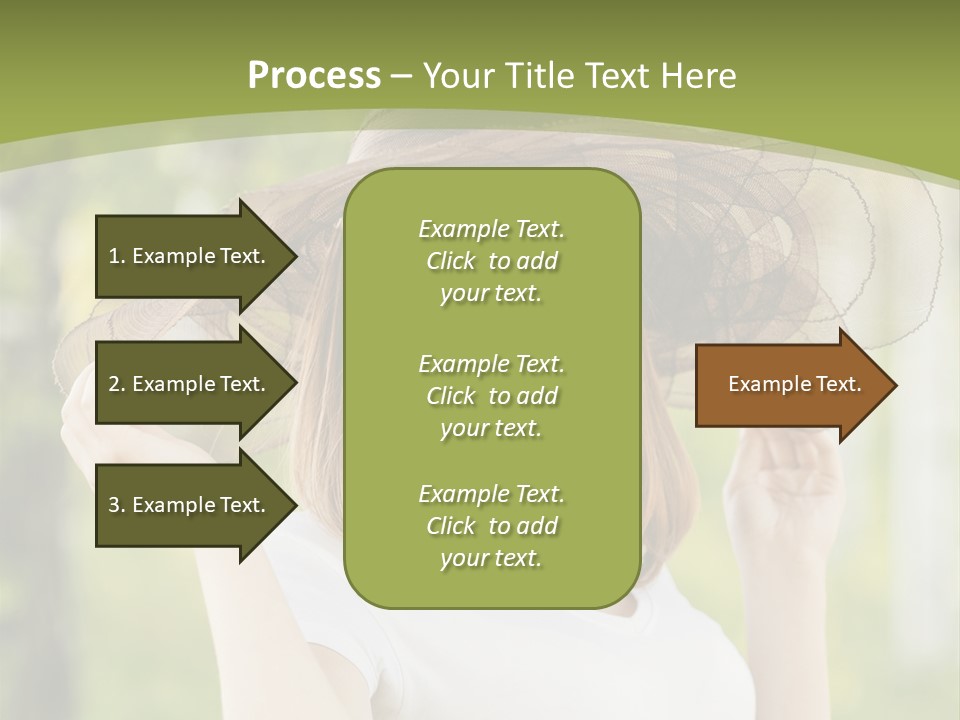 Process – Your Title Text Here

1. Example Text.

2. Example Text.

3. Example Text.

Example Text. Click to add your text.

Example Text. Click to add your text.

Example Text. Click to add your text.

Example Text.